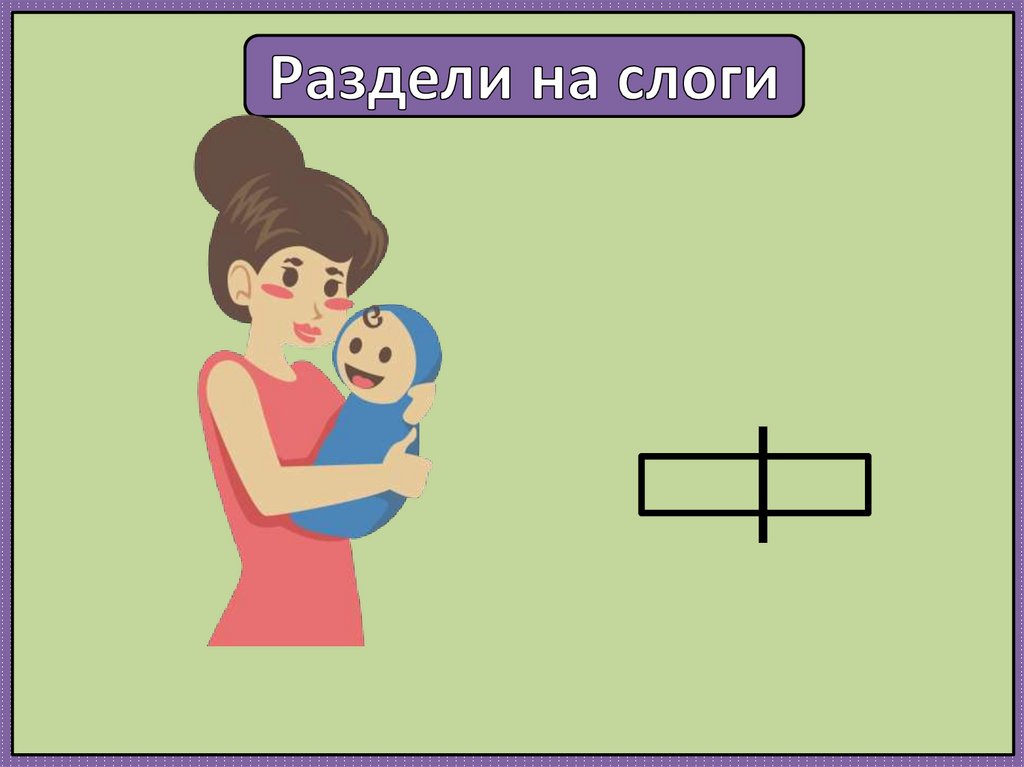 Раздели на слоги